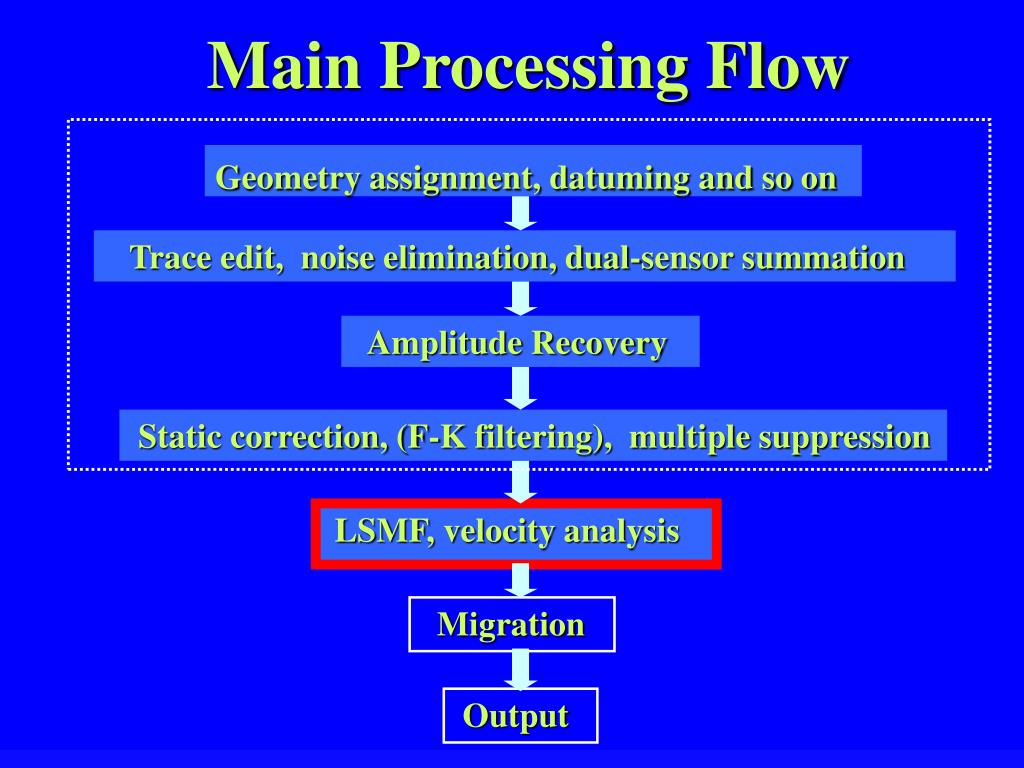 Main Processing Flow

Geometry assignment, datuming and so on

Trace edit, noise elimination, dual-sensor summation

Amplitude Recovery

Static correction, (F-K filtering), multiple suppression

LSMF, velocity analysis

Migration

Output